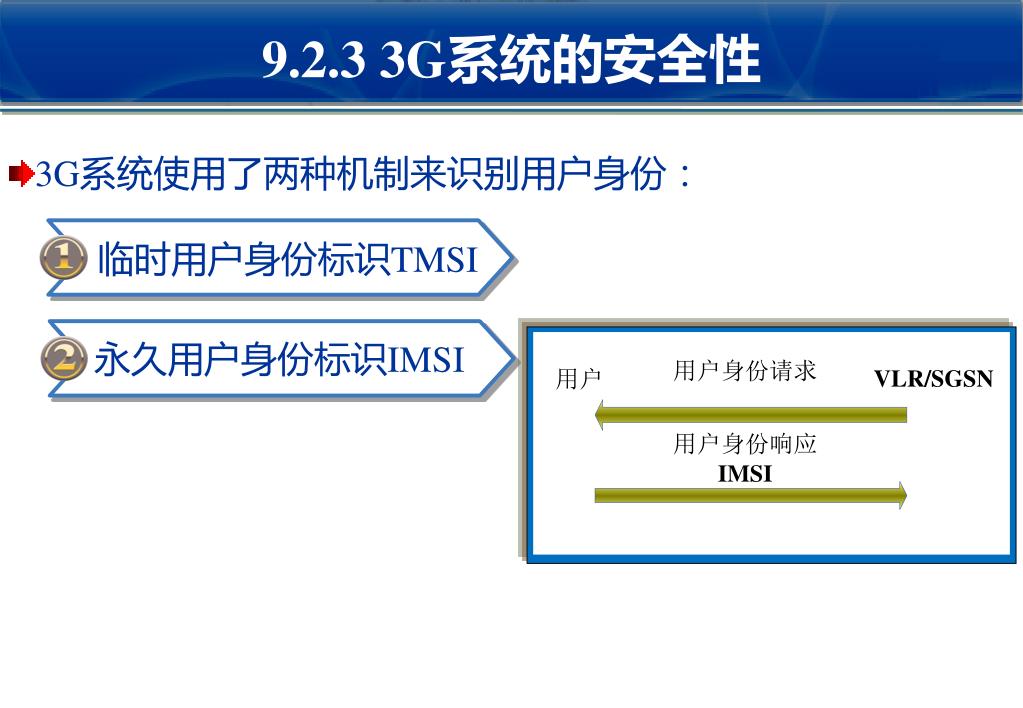 9.2.3 3G系统的安全性

3G系统使用了两种机制来识别用户身份：

1 临时用户身份标识TMSI

2 永久用户身份标识IMSI

用户

用户身份请求

VLR/SGSN

用户身份响应

IMSI